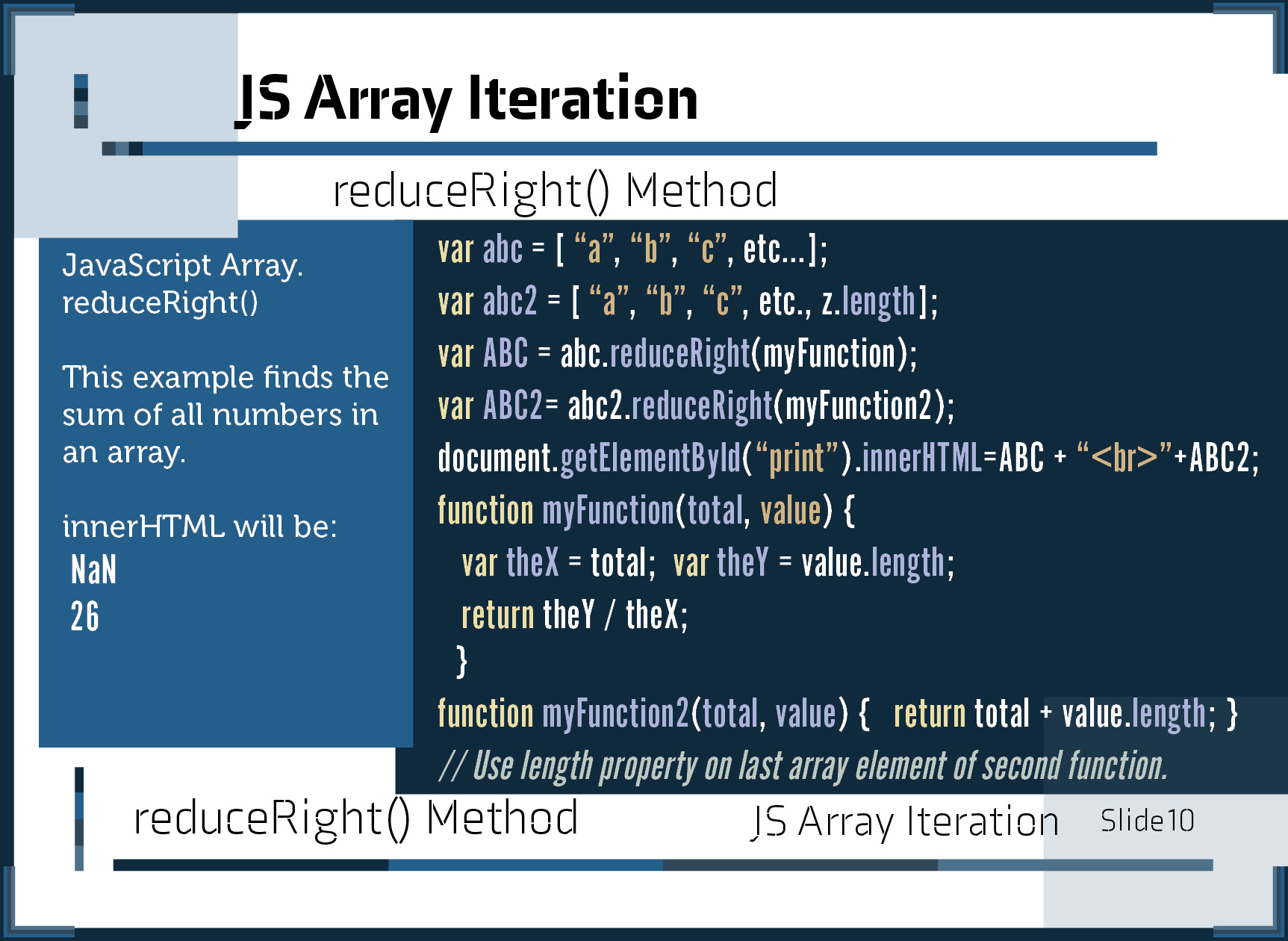 JS Array Iteration

reduceRight() Method

JavaScript Array. reduceRight()

This example finds the sum of all numbers in an array.

innerHTML will be:
NaN
26

var abc = [ “a”, “b”, “c”, etc...];
var abc2 = [ “a”, “b”, “c”, etc., z.length];
var ABC = abc.reduceRight(myFunction);
var ABC2= abc2.reduceRight(myFunction2);
document.getElementById(“print”).innerHTML=ABC + “<br>”+ABC2;
function myFunction(total, value) {
var theX = total; var theY = value.length;
return theY / theX;
}
function myFunction2(total, value) { return total + value.length; }
// Use length property on last array element of second function.

reduceRight() Method

JS Array Iteration Slide10